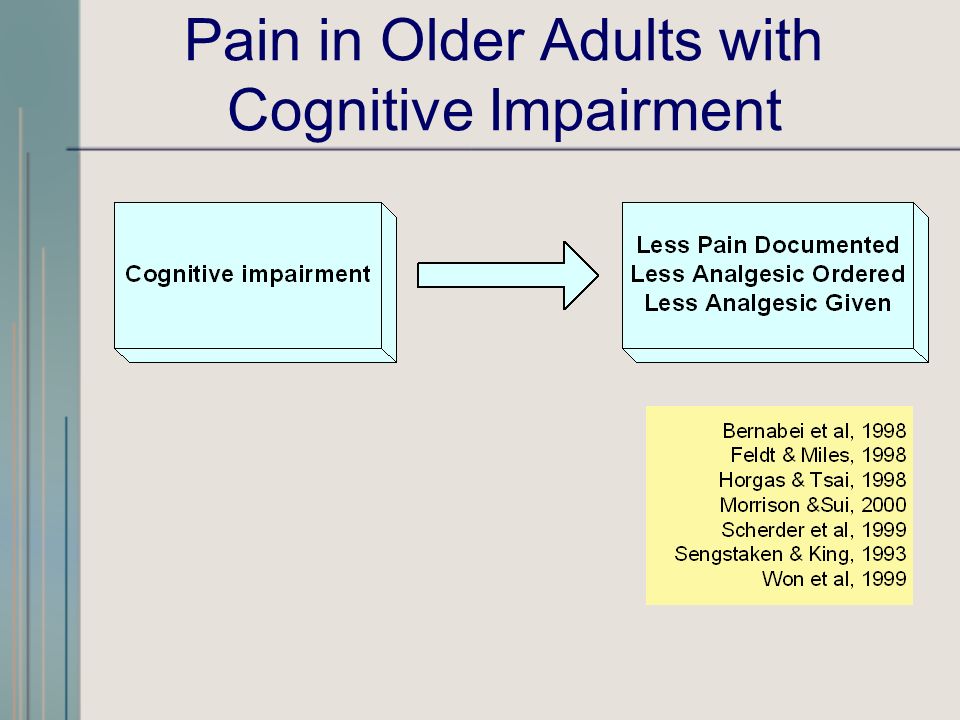 Pain in Older Adults with Cognitive Impairment

Cognitive impairment

Less Pain Documented
Less Analgesic Ordered
Less Analgesic Given

Bernabei et al, 1998
Feldt & Miles, 1998
Horgas & Tsai, 1998
Morrison &Sui, 2000
Scherder et al, 1999
Sengstaken & King, 1993
Won et al, 1999